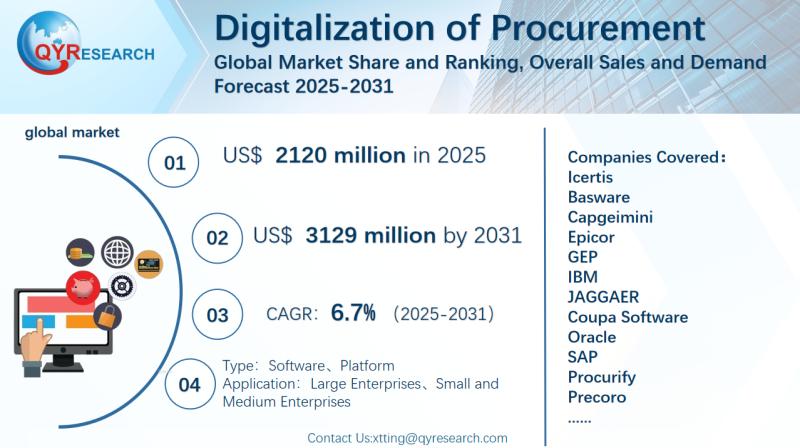 QYRESEARCH

Digitalization of Procurement

Global Market Share and Ranking, Overall Sales and Demand Forecast 2025-2031

global market

01 US$ 2120 million in 2025

02 US$ 3129 million by 2031

03 CAGR: 6.7% (2025-2031)

04 Type: Software、Platform
Application: Large Enterprises、Small and Medium Enterprises

Companies Covered:
Icertis
Basware
Capgeimini
Epicor
GEP
IBM
JAGGAER
Coupa Software
Oracle
SAP
Procurify
Precoro
......

Contact Us:xtting@qyresearch.com